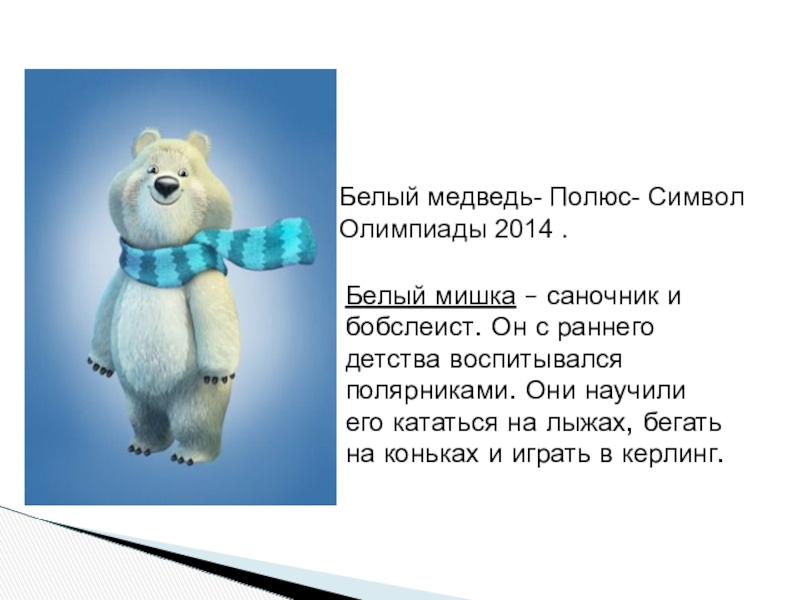 Белый медведь- Полюс- Символ Олимпиады 2014 .

Белый мишка – саночник и бобслеист. Он с раннего детства воспитывался полярниками. Они научили его кататься на лыжах, бегать на коньках и играть в керлинг.